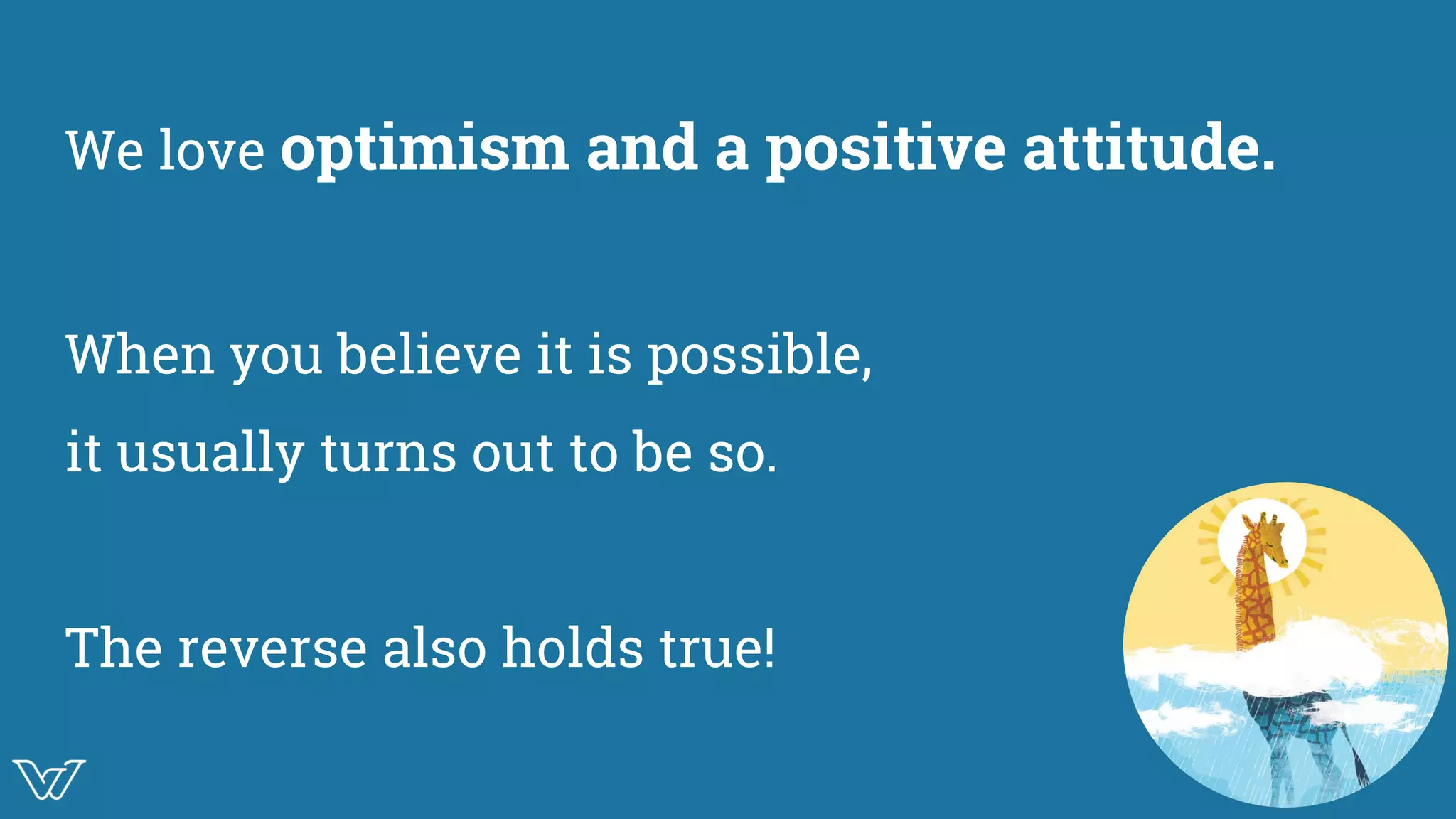 We love optimism and a positive attitude.

When you believe it is possible, it usually turns out to be so.

The reverse also holds true!